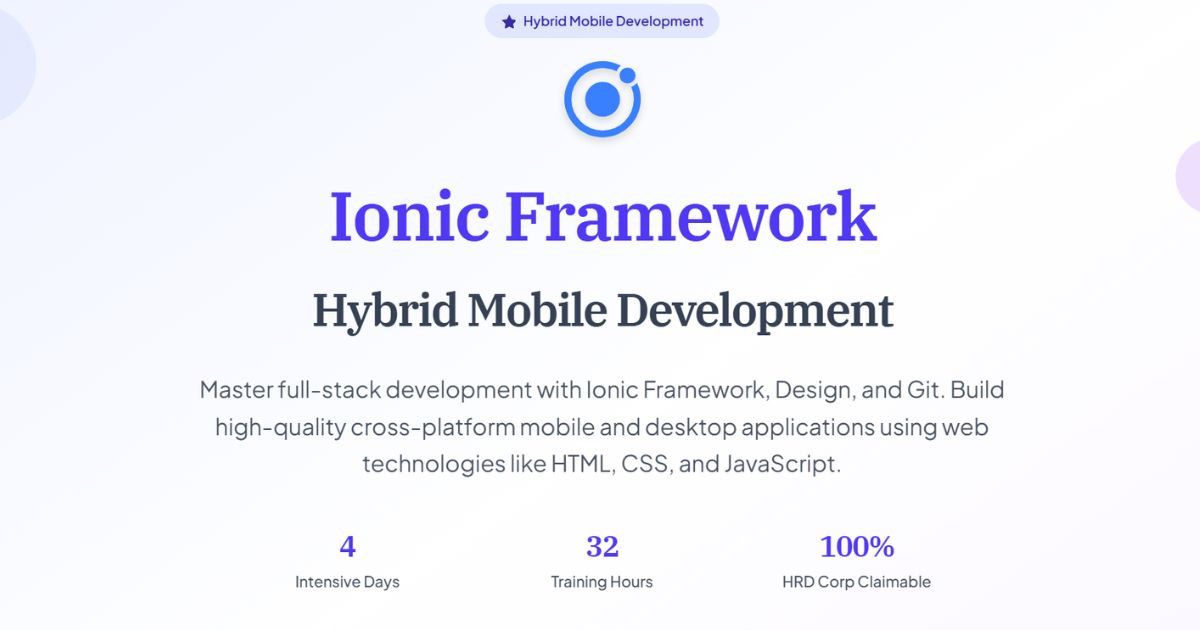 Hybrid Mobile Development

Ionic Framework

Hybrid Mobile Development

Master full-stack development with Ionic Framework, Design, and Git. Build high-quality cross-platform mobile and desktop applications using web technologies like HTML, CSS, and JavaScript.

4
Intensive Days

32
Training Hours

100%
HRD Corp Claimable